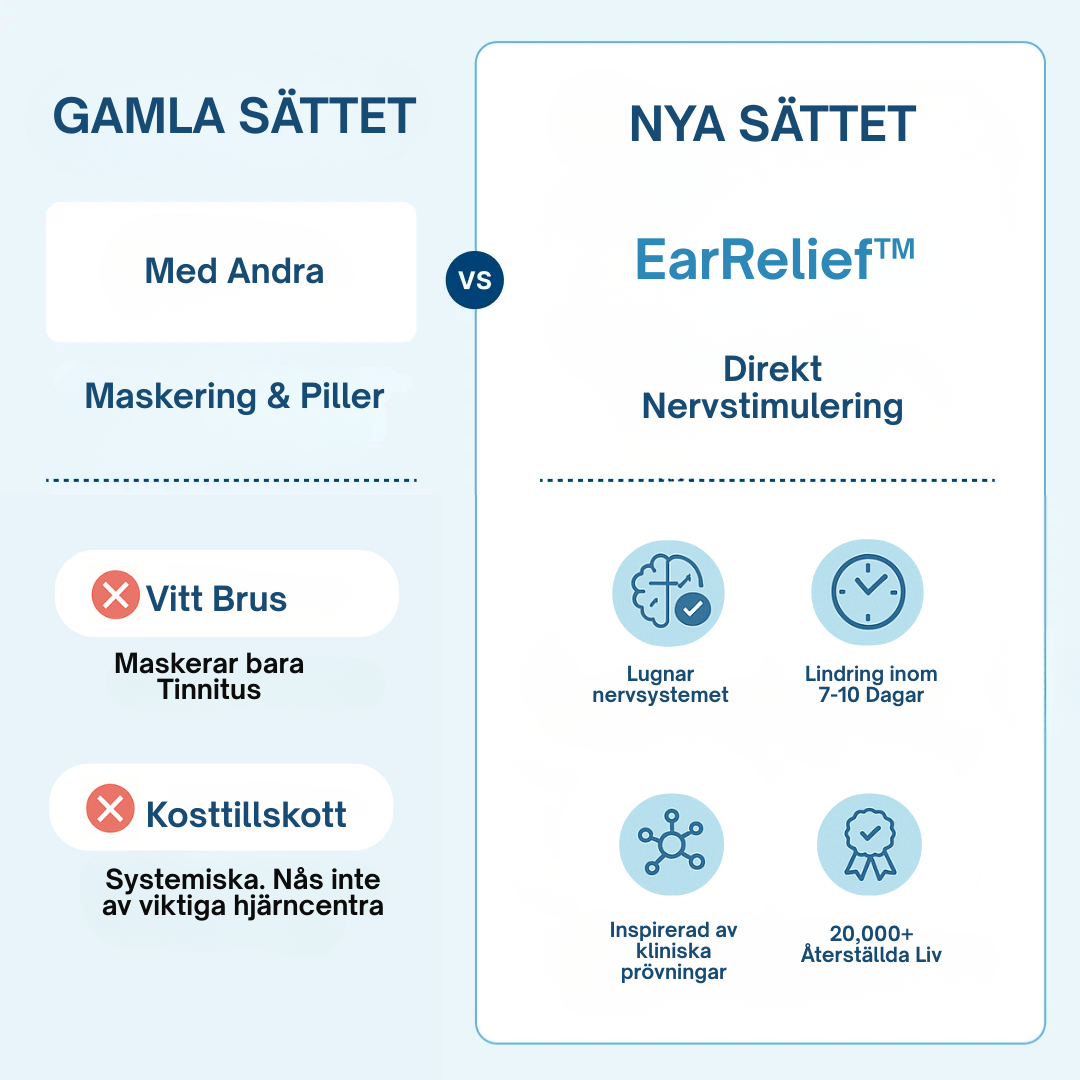 GAMLA SÄTTET

Med Andra

Maskering & Piller

Vitt Brus

Maskerar bara Tinnitus

Kosttillskott

Systemiska. Nås inte av viktiga hjärncentra

VS

NYA SÄTTET

EarRelief™

Direkt Nervstimulering

Lugnar nervsystemet

Lindring inom 7-10 Dagar

Inspirerad av kliniska prövningar

20,000+ Återställda Liv